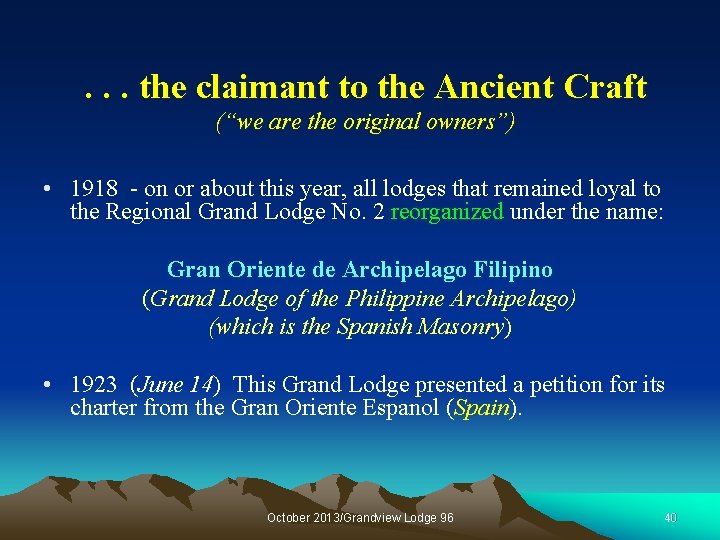 . . . the claimant to the Ancient Craft
(“we are the original owners”)

• 1918 - on or about this year, all lodges that remained loyal to the Regional Grand Lodge No. 2 reorganized under the name:

Gran Oriente de Archipelago Filipino
(Grand Lodge of the Philippine Archipelago)
(which is the Spanish Masonry)

• 1923 (June 14) This Grand Lodge presented a petition for its charter from the Gran Oriente Espanol (Spain).

October 2013/Grandview Lodge 96

40